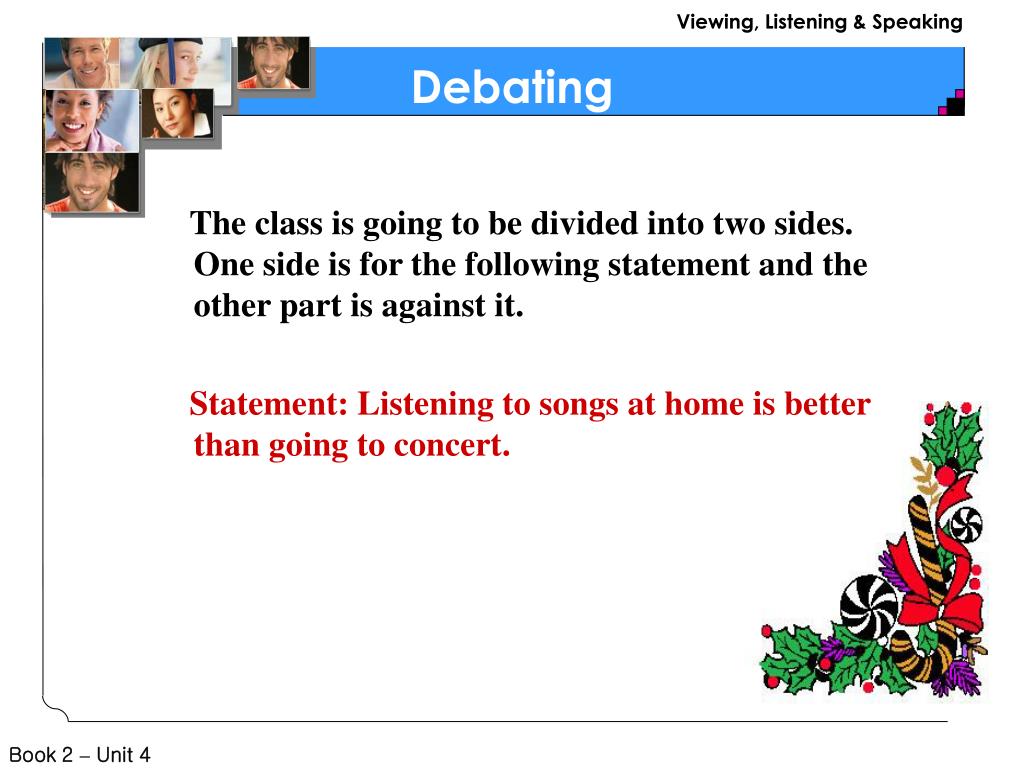 Viewing, Listening & Speaking

Debating

The class is going to be divided into two sides. One side is for the following statement and the other part is against it.

Statement: Listening to songs at home is better than going to concert.

Book 2 – Unit 4